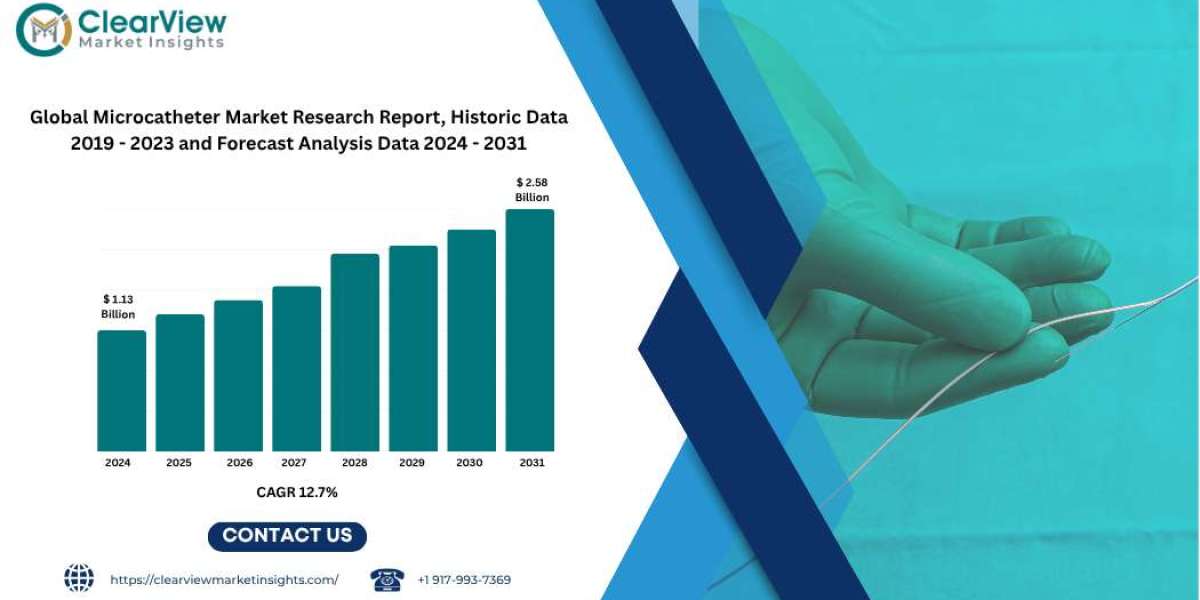 ClearView
Market Insights

Global Microcatheter Market Research Report, Historic Data 2019 - 2023 and Forecast Analysis Data 2024 - 2031

$ 1.13 Billion

$ 2.58 Billion

2024 2025 2026 2027 2028 2029 2030 2031

CAGR 12.7%

CONTACT US

https://clearviewmarketinsights.com/

+1 917-993-7369